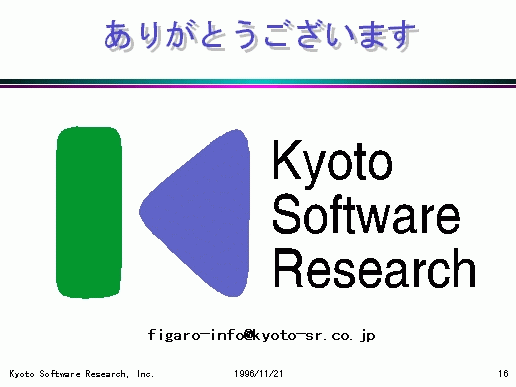 ありがとうございます

Kyoto Software Research

figaro-info@kyoto-sr.co.jp

Kyoto Software Research, Inc. 1996/11/21 16